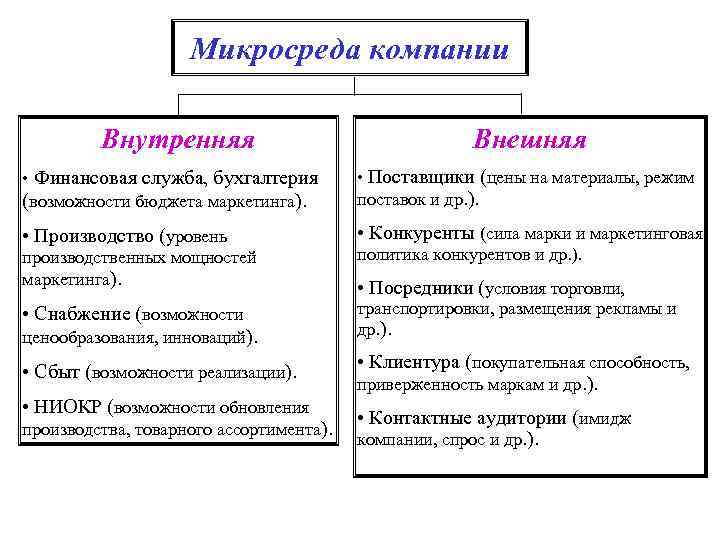 Микросреда компании

Внутренняя

• Финансовая служба, бухгалтерия (возможности бюджета маркетинга).

• Производство (уровень производственных мощностей маркетинга).

• Снабжение (возможности ценообразования, инноваций).

• Сбыт (возможности реализации).

• НИОКР (возможности обновления производства, товарного ассортимента).

Внешняя

• Поставщики (цены на материалы, режим поставок и др.).

• Конкуренты (сила марки и маркетинговая политика конкурентов и др.).

• Посредники (условия торговли, транспортировки, размещения рекламы и др.).

• Клиентура (покупательная способность, приверженность маркам и др.).

• Контактные аудитории (имидж компании, спрос и др.).